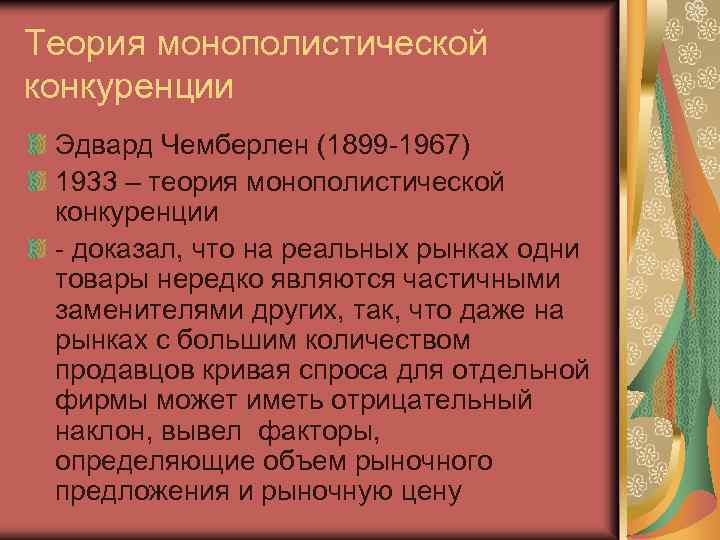 Теория монополистической конкуренции

Эдвард Чемберлен (1899-1967)

1933 – теория монополистической конкуренции

- доказал, что на реальных рынках одни товары нередко являются частичными заменителями других, так, что даже на рынках с большим количеством продавцов кривая спроса для отдельной фирмы может иметь отрицательный наклон, вывел факторы, определяющие объем рыночного предложения и рыночную цену